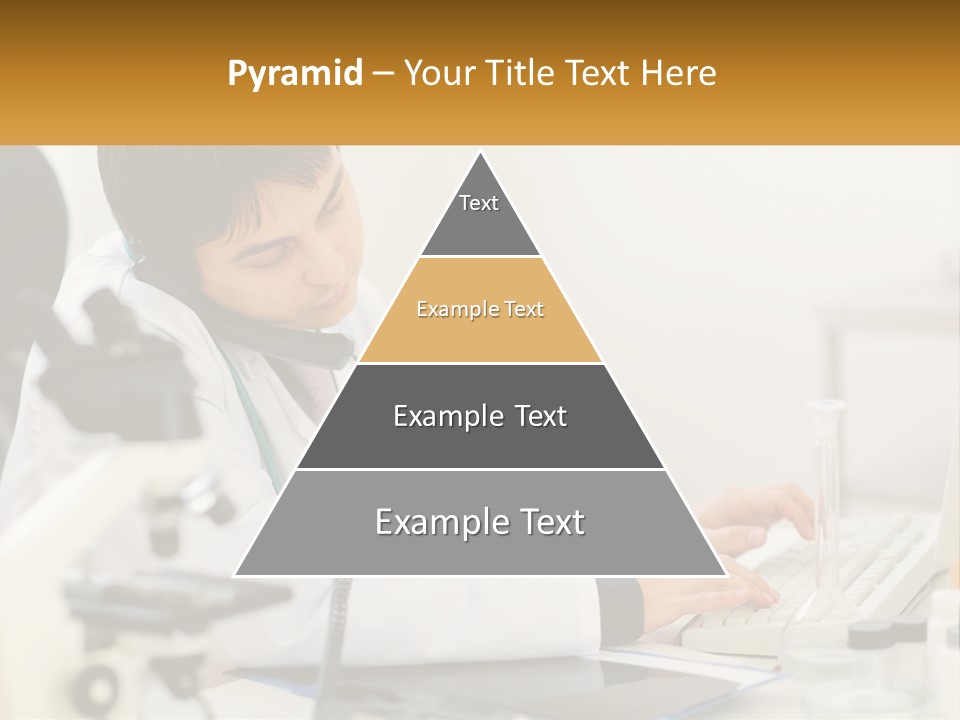 Pyramid – Your Title Text Here

Text

Example Text

Example Text

Example Text